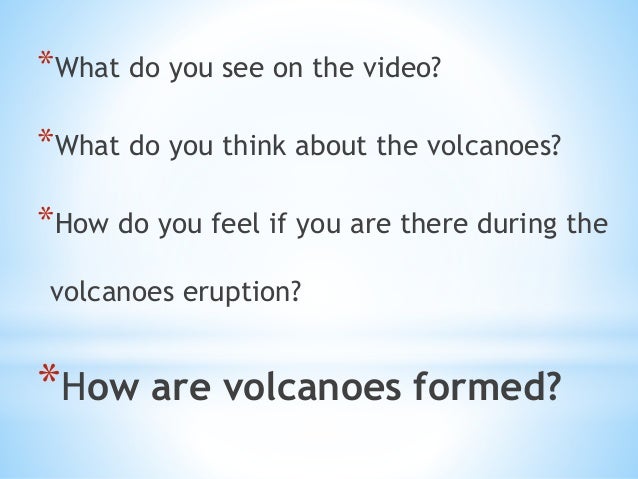 *What do you see on the video?

*What do you think about the volcanoes?

*How do you feel if you are there during the volcanoes eruption?

*How are volcanoes formed?